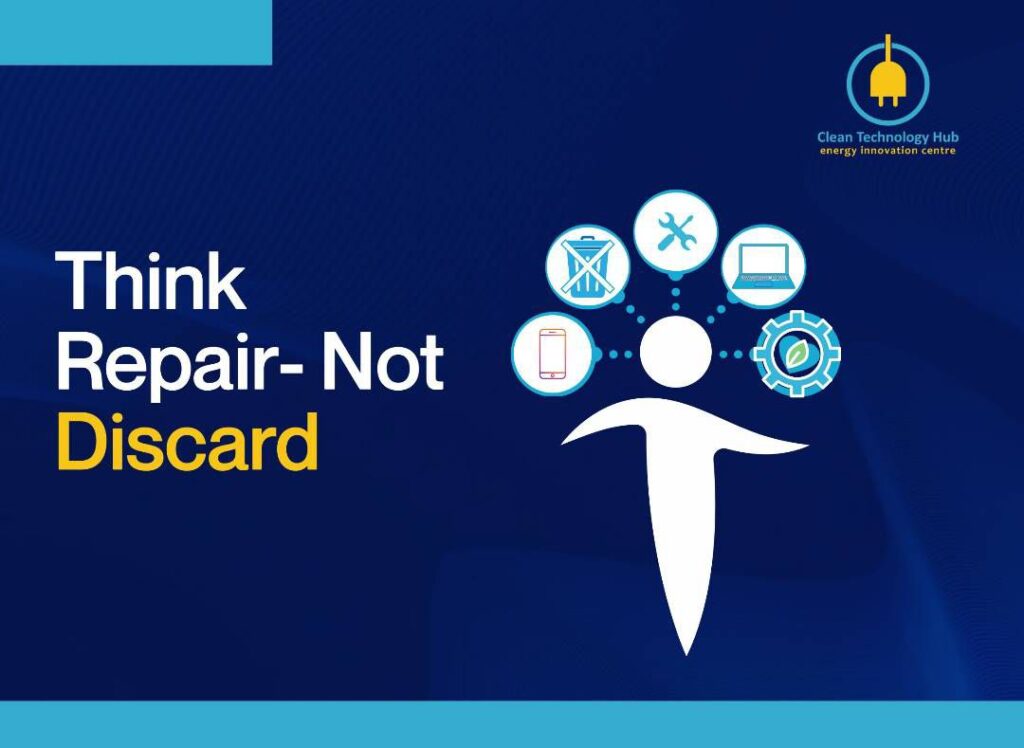 Clean Technology Hub
energy innovation centre

Think
Repair- Not
Discard